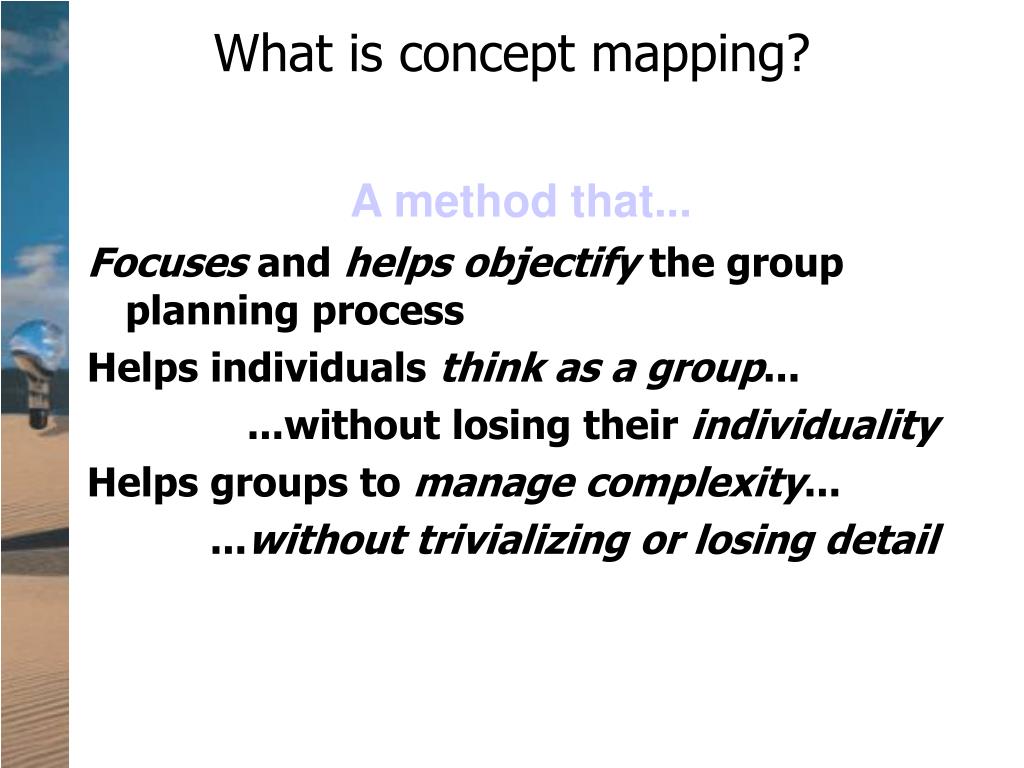 What is concept mapping?

A method that...

Focuses and helps objectify the group planning process

Helps individuals think as a group...

...without losing their individuality

Helps groups to manage complexity...

...without trivializing or losing detail